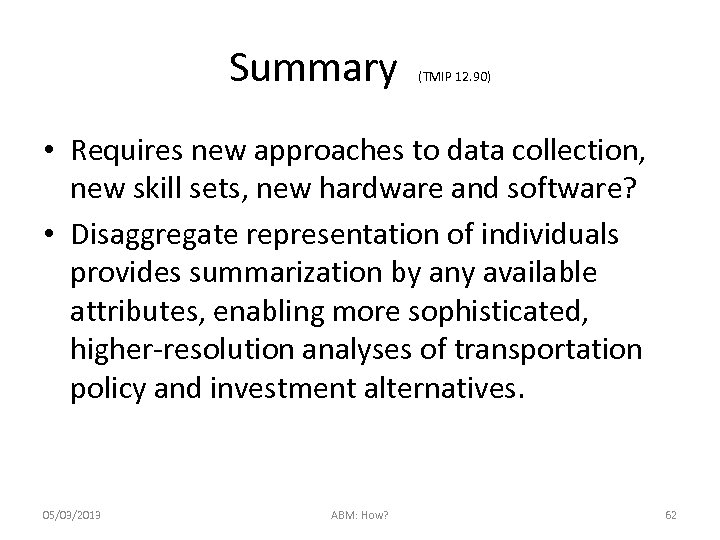 Summary (TMIP 12.90)

• Requires new approaches to data collection, new skill sets, new hardware and software?

• Disaggregate representation of individuals provides summarization by any available attributes, enabling more sophisticated, higher-resolution analyses of transportation policy and investment alternatives.

05/03/2013 ABM: How? 62